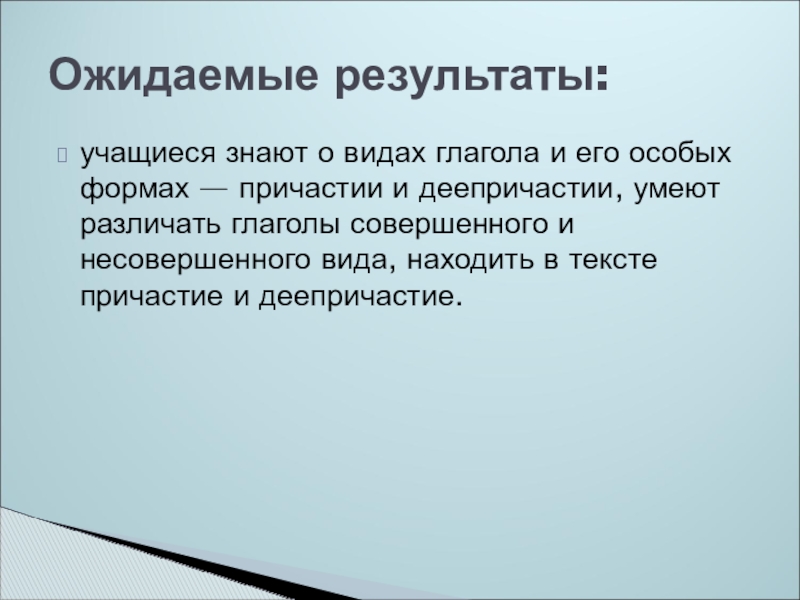 Ожидаемые результаты:

учащиеся знают о видах глагола и его особых формах — причастии и деепричастии, умеют различать глаголы совершенного и несовершенного вида, находить в тексте причастие и деепричастие.